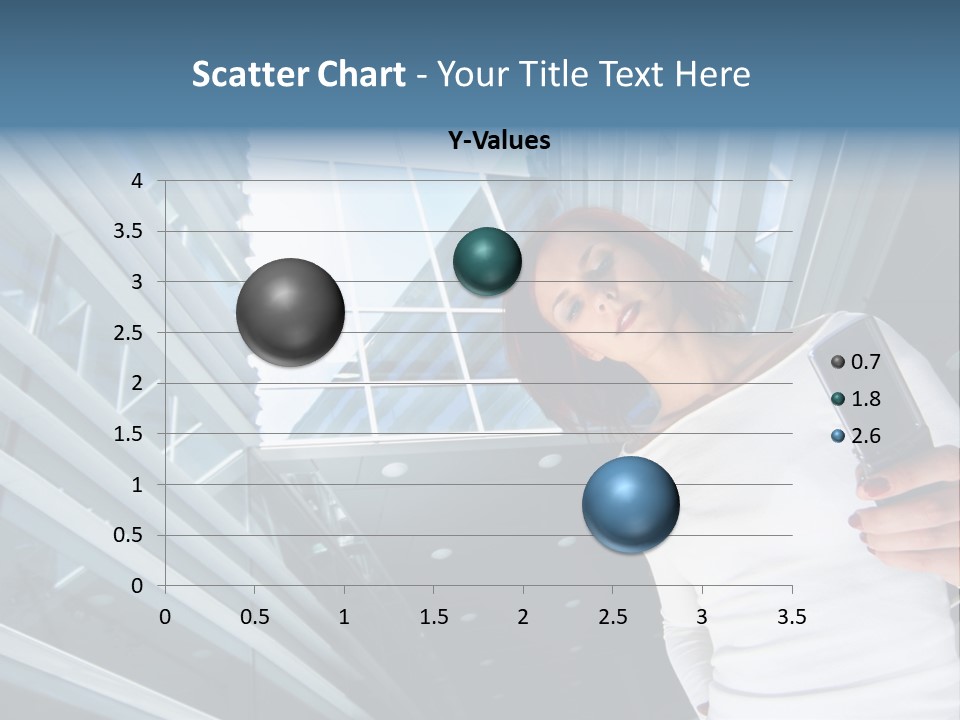 Scatter Chart - Your Title Text Here

Y-Values

4
3.5
3
2.5
2
1.5
1
0.5
0

0 0.5 1 1.5 2 2.5 3 3.5

0.7
1.8
2.6